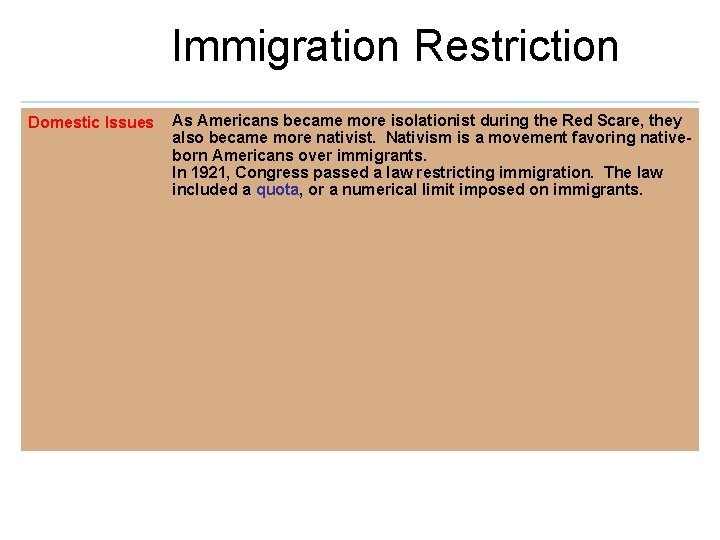 Immigration Restriction

Domestic Issues

As Americans became more isolationist during the Red Scare, they also became more nativist. Nativism is a movement favoring native-born Americans over immigrants.
In 1921, Congress passed a law restricting immigration. The law included a quota, or a numerical limit imposed on immigrants.